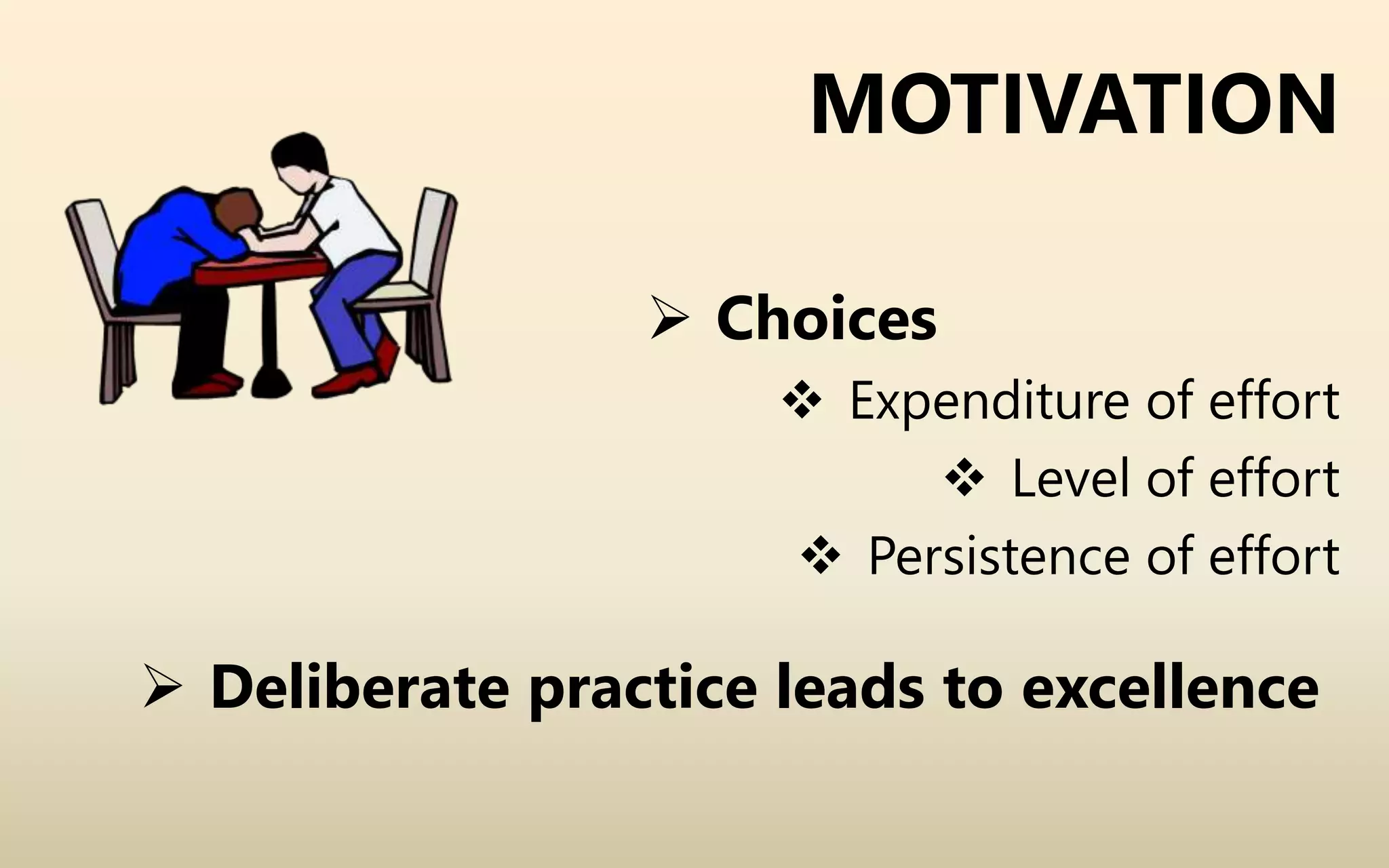 MOTIVATION

➢ Choices

❖ Expenditure of effort

❖ Level of effort

❖ Persistence of effort

➢ Deliberate practice leads to excellence